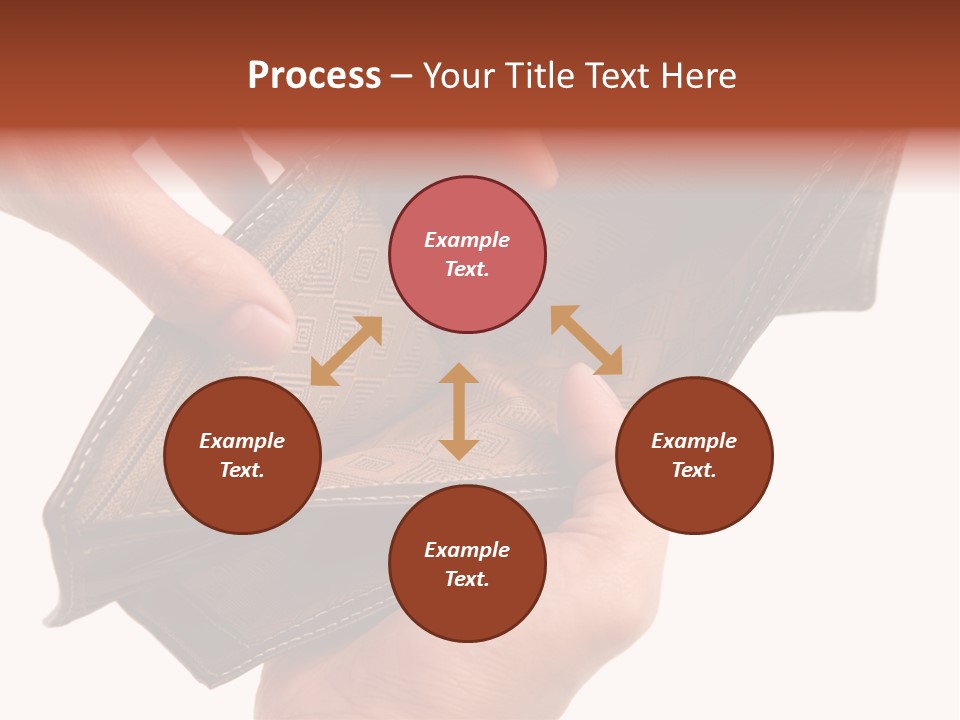 Process – Your Title Text Here

Example Text.

Example Text.

Example Text.

Example Text.